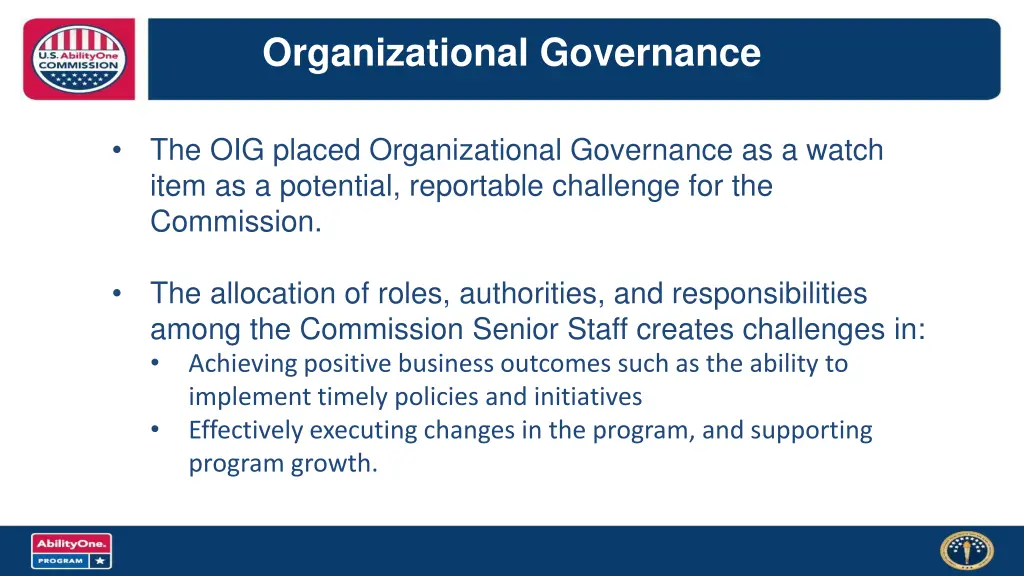 U.S. AbilityOne COMMISSION

Organizational Governance

• The OIG placed Organizational Governance as a watch item as a potential, reportable challenge for the Commission.

• The allocation of roles, authorities, and responsibilities among the Commission Senior Staff creates challenges in:
  • Achieving positive business outcomes such as the ability to implement timely policies and initiatives
  • Effectively executing changes in the program, and supporting program growth.

AbilityOne. PROGRAM